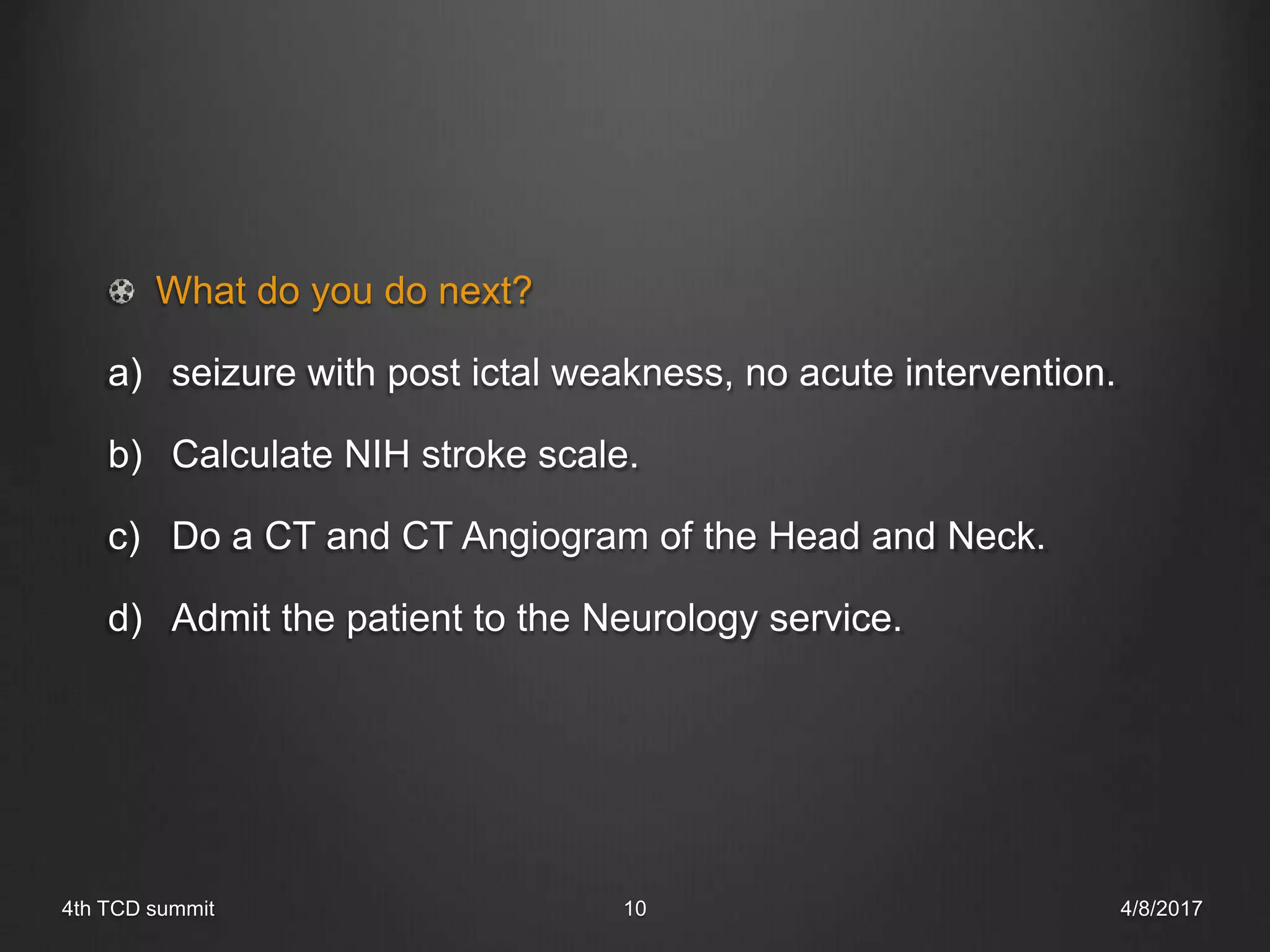 What do you do next?

a) seizure with post ictal weakness, no acute intervention.

b) Calculate NIH stroke scale.

c) Do a CT and CT Angiogram of the Head and Neck.

d) Admit the patient to the Neurology service.

4th TCD summit

10

4/8/2017